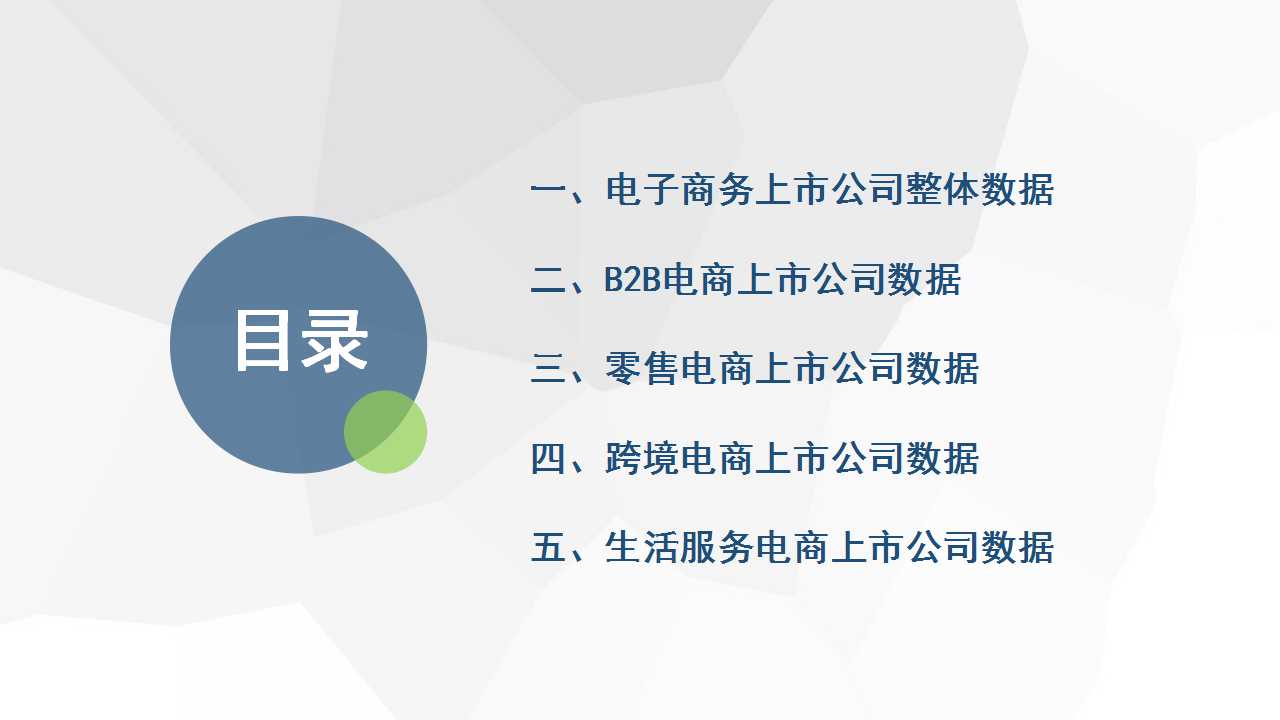 目录

一、电子商务上市公司整体数据

二、B2B电商上市公司数据

三、零售电商上市公司数据

四、跨境电商上市公司数据

五、生活服务电商上市公司数据